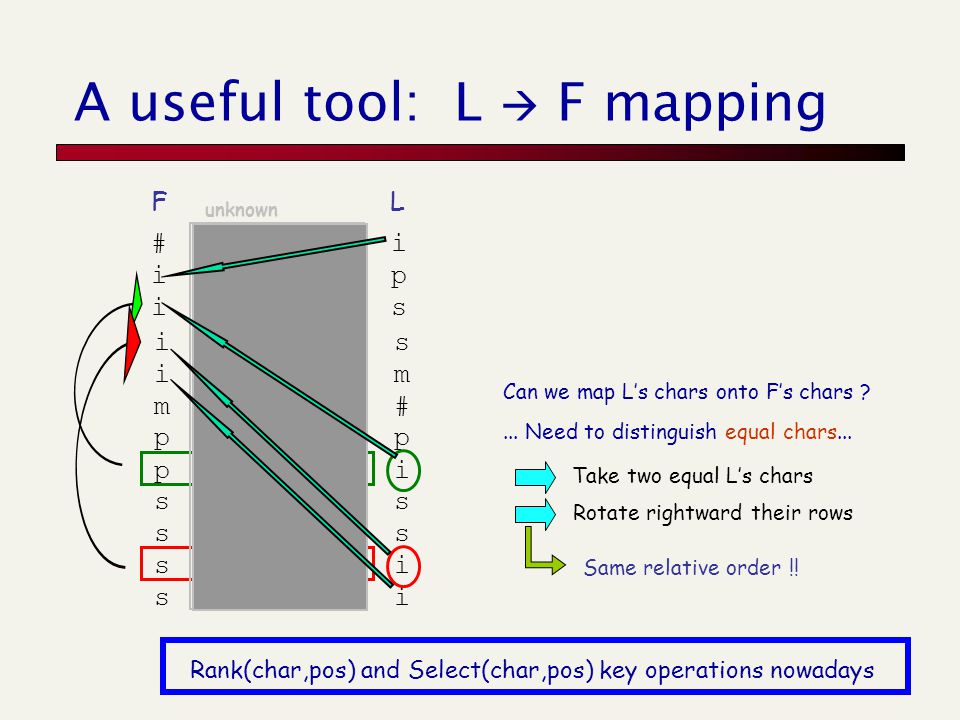 A useful tool: L → F mapping

F

unknown

L

#
i
i
i
i
m
p
p
s
s
s
s

i
p
s
s
m
#
p
i
s
s
i
i

Can we map L's chars onto F's chars ?

... Need to distinguish equal chars...

Take two equal L's chars

Rotate rightward their rows

Same relative order !!

Rank(char,pos) and Select(char,pos) key operations nowadays